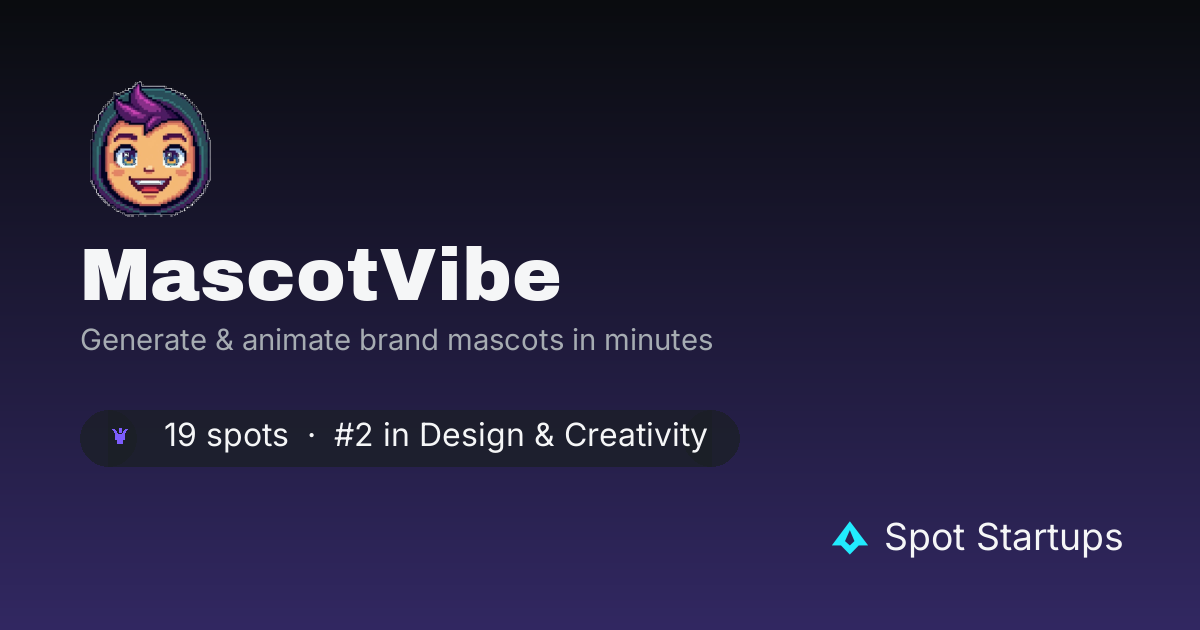 MascotVibe

Generate & animate brand mascots in minutes

19 spots · #2 in Design & Creativity

Spot Startups